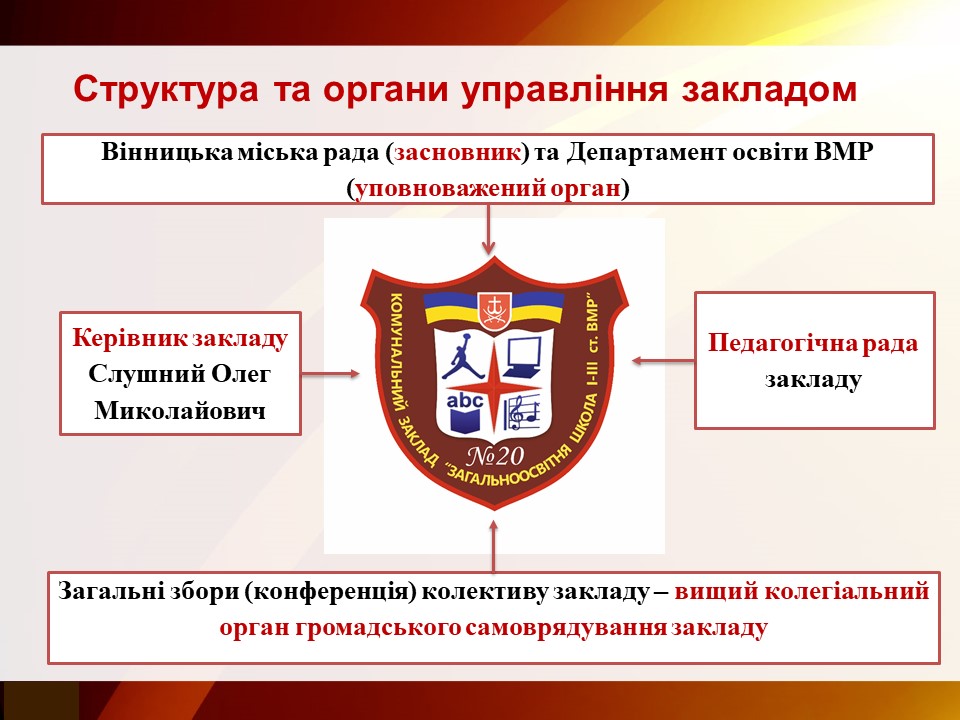 Структура та органи управління закладом

Вінницька міська рада (засновник) та Департамент освіти ВМР (уповноважений орган)

Керівник закладу Слушний Олег Миколайович

КОМУНАЛЬНИЙ ЗАКЛАД "ЗАГАЛЬНООСВІТНЯ ШКОЛА І-ІІІ ст. ВМР"

abc

№20

Педагогічна рада закладу

Загальні збори (конференція) колективу закладу – вищий колегіальний орган громадського самоврядування закладу